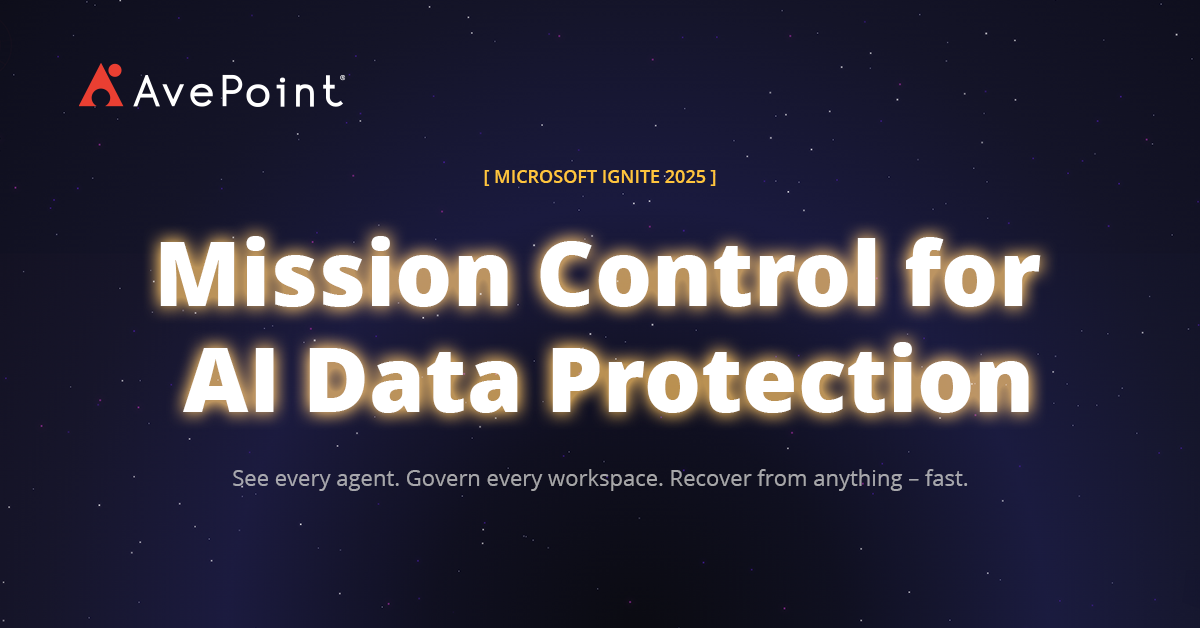 AvePoint®

[ MICROSOFT IGNITE 2025 ]

Mission Control for AI Data Protection

See every agent. Govern every workspace. Recover from anything – fast.